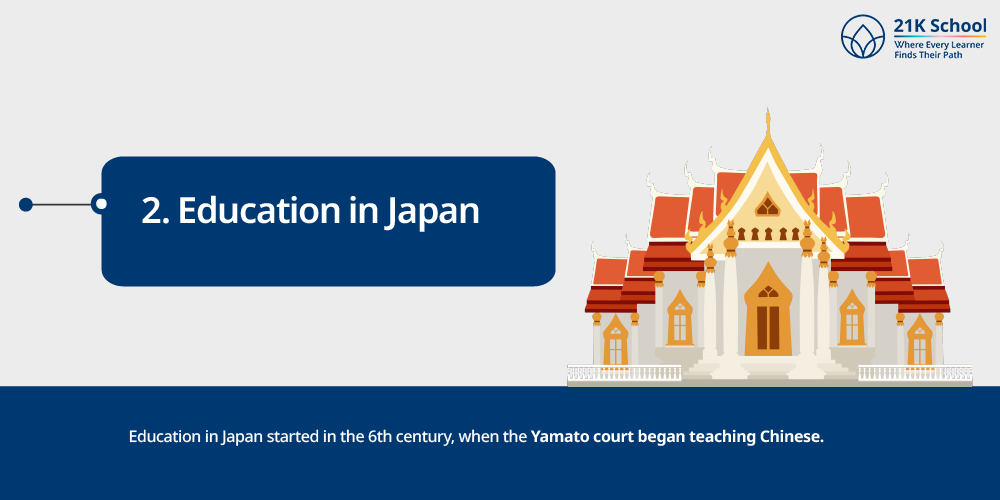 21K School
Where Every Learner
Finds Their Path

2. Education in Japan

Education in Japan started in the 6th century, when the Yamato court began teaching Chinese.